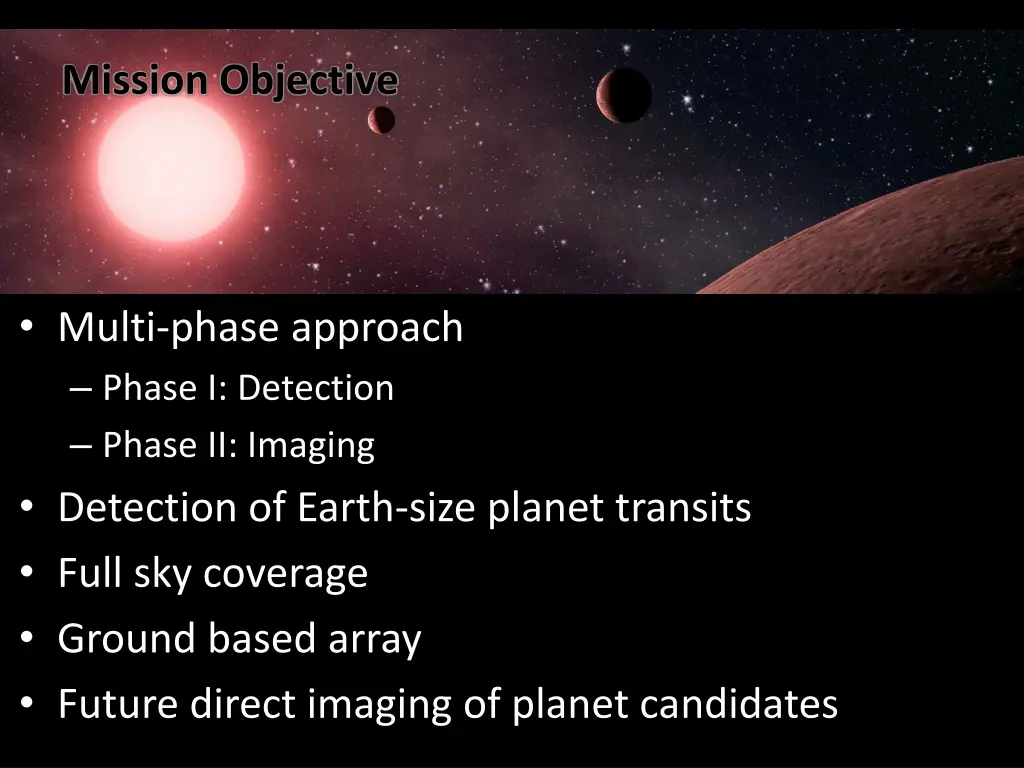 Mission Objective

• Multi-phase approach
– Phase I: Detection
– Phase II: Imaging
• Detection of Earth-size planet transits
• Full sky coverage
• Ground based array
• Future direct imaging of planet candidates